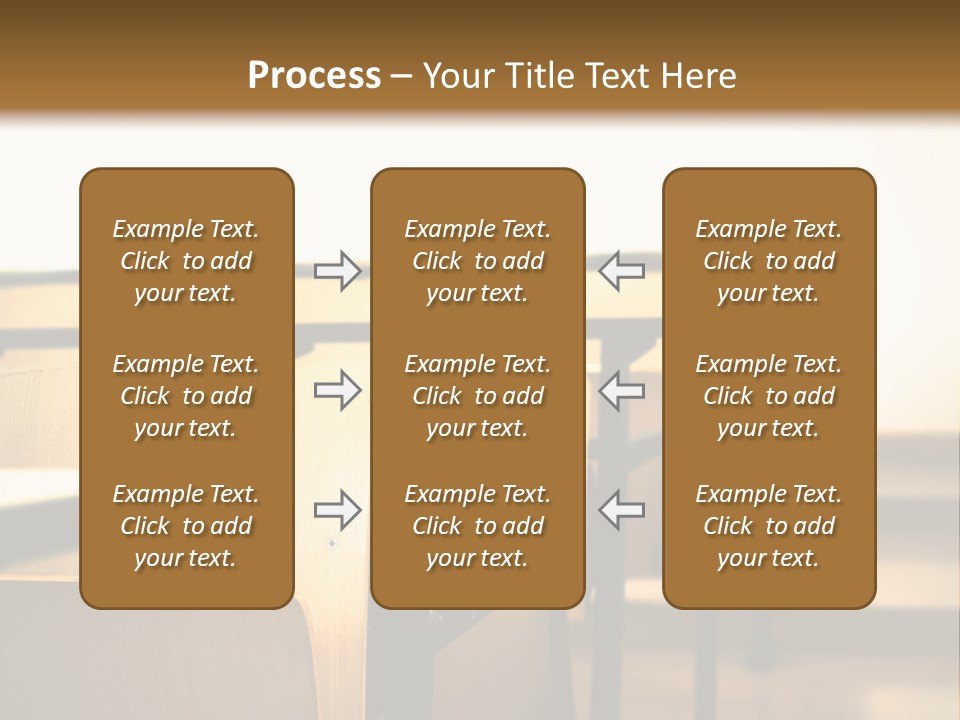 Process – Your Title Text Here

Example Text. Click to add your text.

Example Text. Click to add your text.

Example Text. Click to add your text.

Example Text. Click to add your text.

Example Text. Click to add your text.

Example Text. Click to add your text.

Example Text. Click to add your text.

Example Text. Click to add your text.

Example Text. Click to add your text.